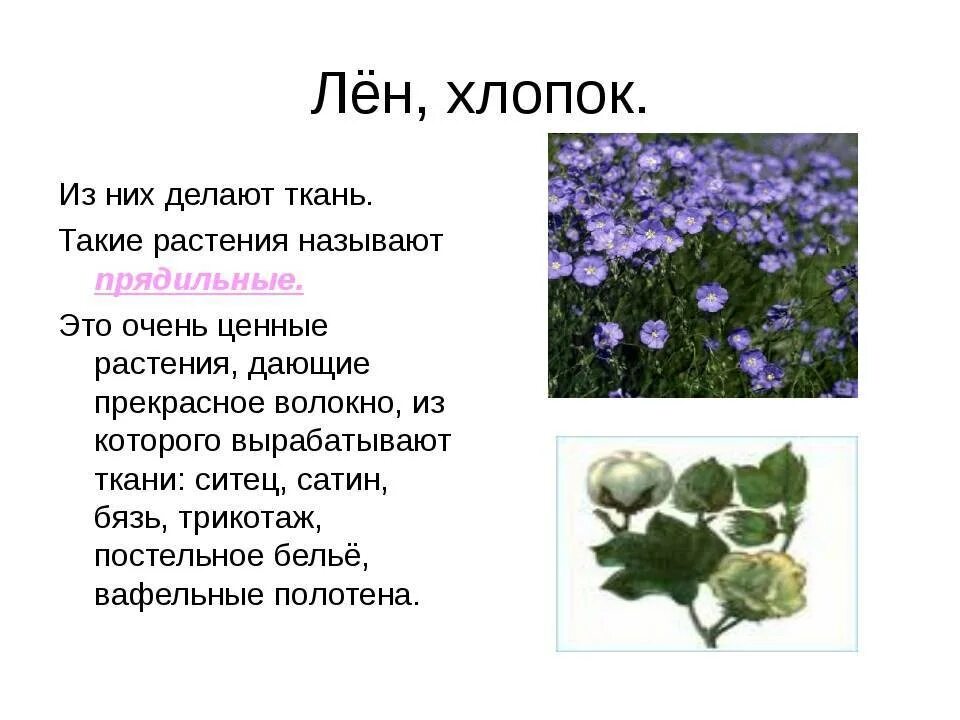 Лён, хлопок.

Из них делают ткань.

Такие растения называют прядильные.

Это очень ценные растения, дающие прекрасное волокно, из которого вырабатывают ткани: ситец, сатин, бязь, трикотаж, постельное бельё, вафельные полотена.